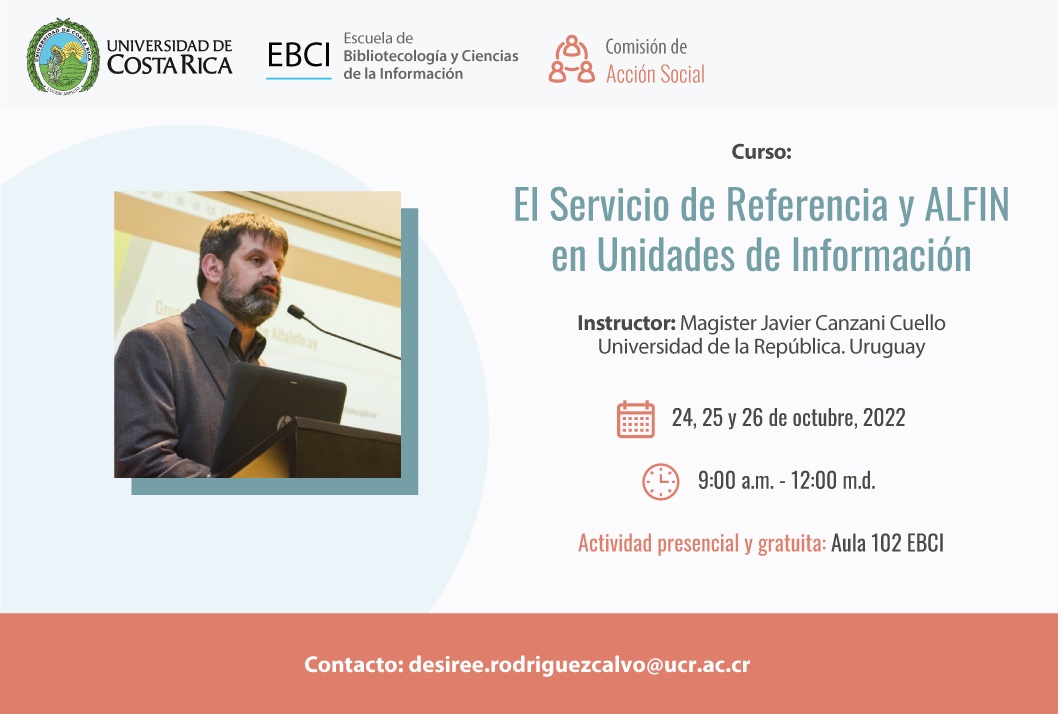 UNIVERSIDAD DE COSTA RICA

EBCI Escuela de Bibliotecología y Ciencias de la Información

Comisión de Acción Social

Curso:

El Servicio de Referencia y ALFIN en Unidades de Información

Instructor: Magister Javier Canzani Cuello
Universidad de la República. Uruguay

24, 25 y 26 de octubre, 2022

9:00 a.m. - 12:00 m.d.

Actividad presencial y gratuita: Aula 102 EBCI

Contacto: desiree.rodriguezcalvo@ucr.ac.cr